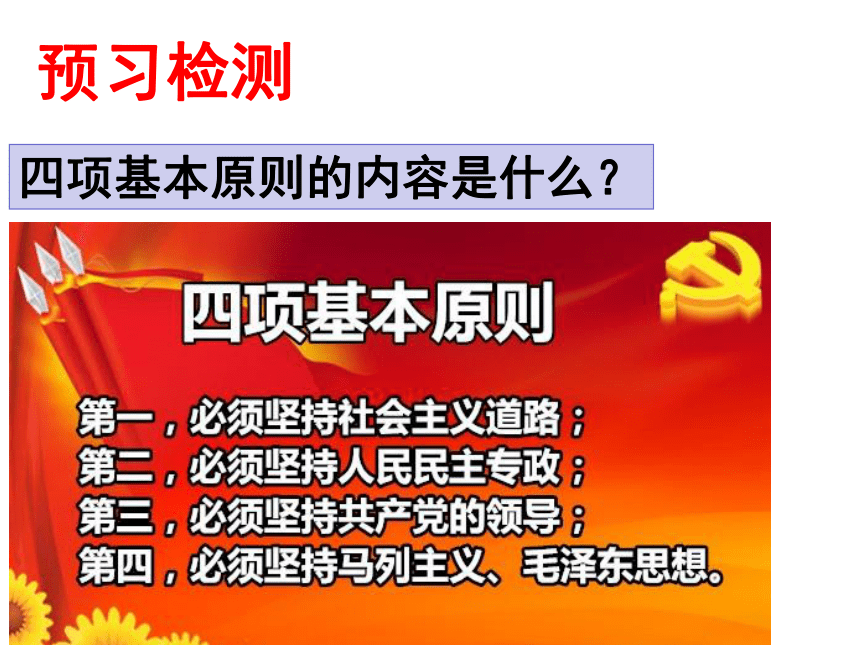 预习检测

四项基本原则的内容是什么？

四项基本原则

第一，必须坚持社会主义道路；
第二，必须坚持人民民主专政；
第三，必须坚持共产党的领导；
第四，必须坚持马列主义、毛泽东思想。